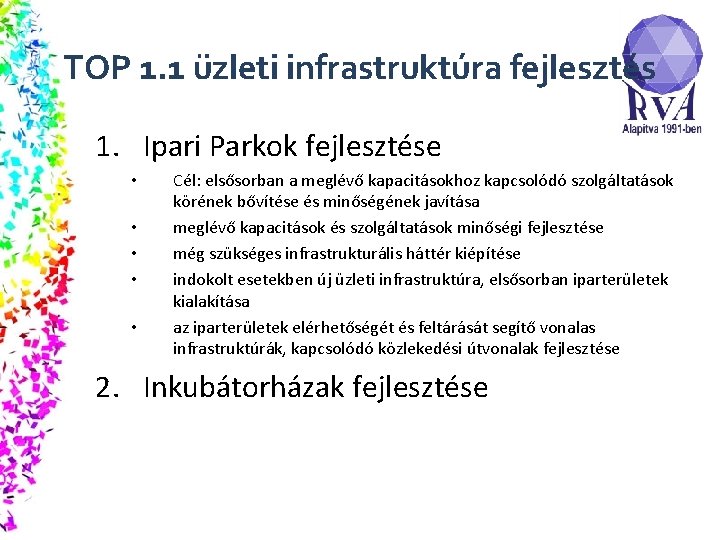 TOP 1.1 üzleti infrastruktúra fejlesztés

RVA
Alapítva 1991-ben

1. Ipari Parkok fejlesztése

• Cél: elsősorban a meglévő kapacitásokhoz kapcsolódó szolgáltatások körének bővítése és minőségének javítása
• meglévő kapacitások és szolgáltatások minőségi fejlesztése
• még szükséges infrastrukturális háttér kiépítése
• indokolt esetekben új üzleti infrastruktúra, elsősorban iparterületek kialakítása
• az iparterületek elérhetőségét és feltárását segítő vonalas infrastruktúrák, kapcsolódó közlekedési útvonalak fejlesztése

2. Inkubátorházak fejlesztése